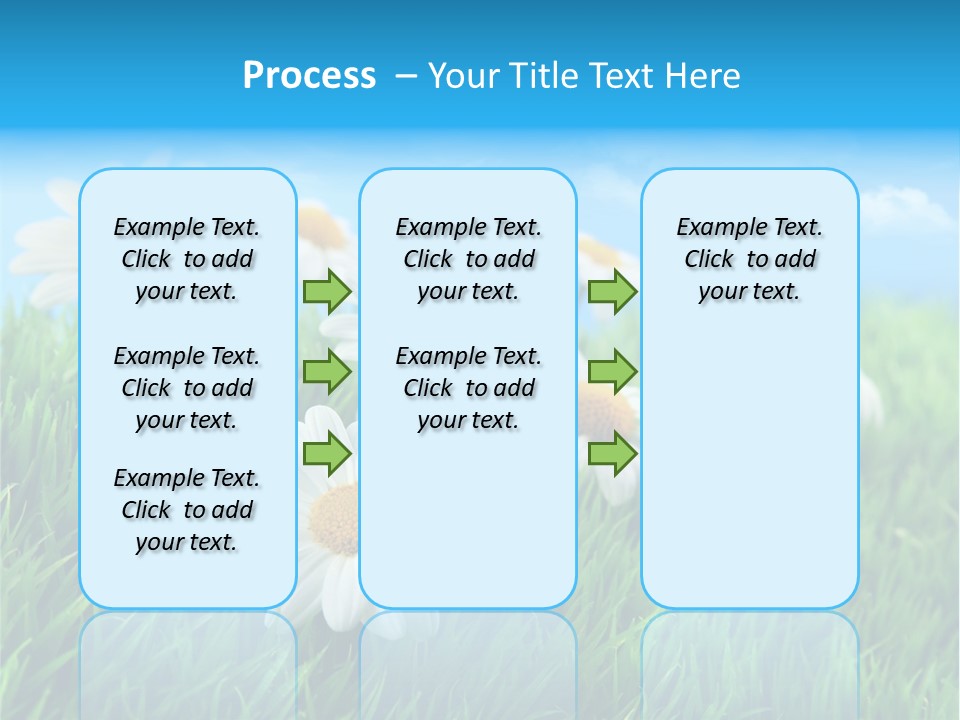 Process – Your Title Text Here

Example Text. Click to add your text.

Example Text. Click to add your text.

Example Text. Click to add your text.

Example Text. Click to add your text.

Example Text. Click to add your text.

Example Text. Click to add your text.